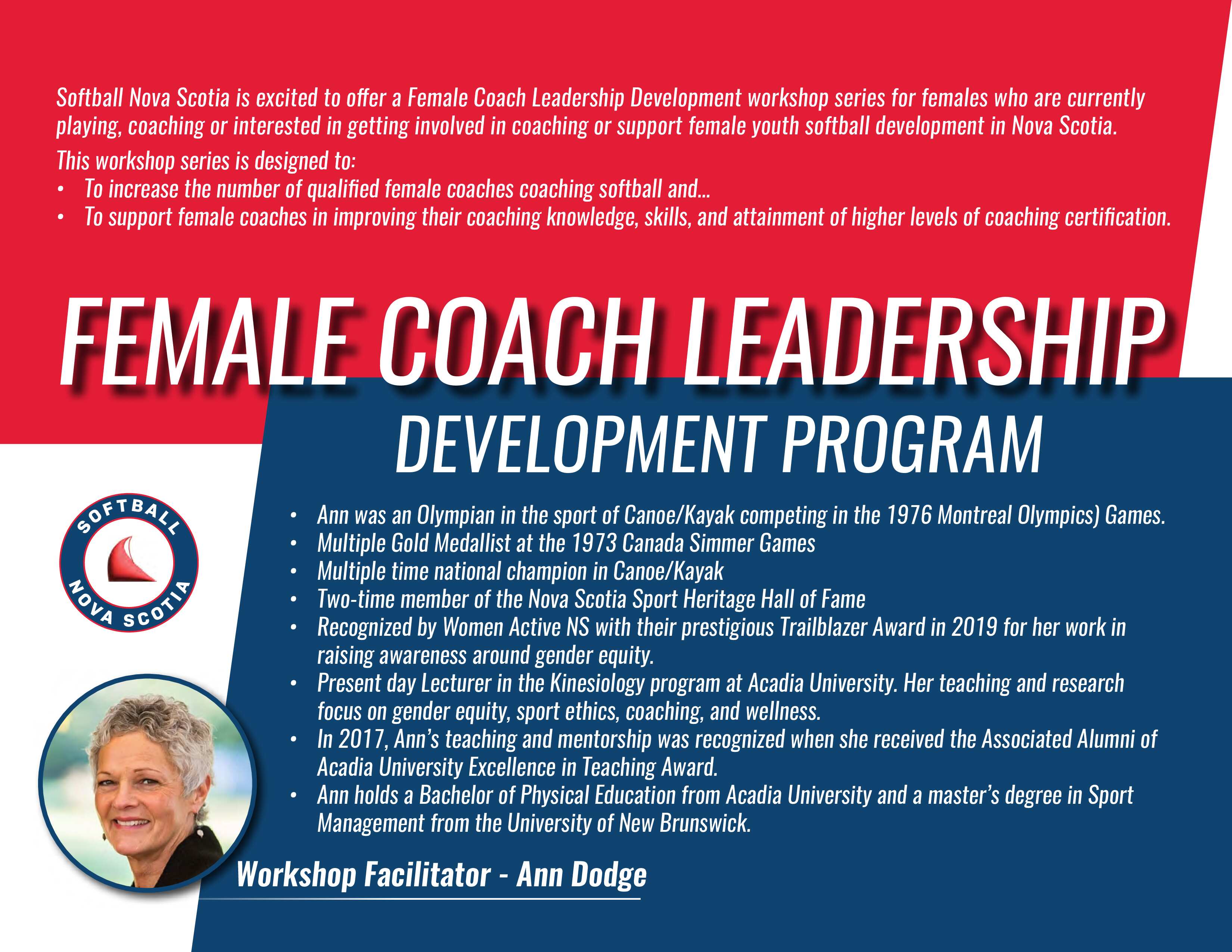 Softball Nova Scotia is excited to offer a Female Coach Leadership Development workshop series for females who are currently playing, coaching or interested in getting involved in coaching or support female youth softball development in Nova Scotia.

This workshop series is designed to:
• To increase the number of qualified female coaches coaching softball and...
• To support female coaches in improving their coaching knowledge, skills, and attainment of higher levels of coaching certification.

FEMALE COACH LEADERSHIP
DEVELOPMENT PROGRAM

SOFTBALL
NOVA SCOTIA

• Ann was an Olympian in the sport of Canoe/Kayak competing in the 1976 Montreal Olympics) Games.
• Multiple Gold Medallist at the 1973 Canada Simmer Games
• Multiple time national champion in Canoe/Kayak
• Two-time member of the Nova Scotia Sport Heritage Hall of Fame
• Recognized by Women Active NS with their prestigious Trailblazer Award in 2019 for her work in raising awareness around gender equity.
• Present day Lecturer in the Kinesiology program at Acadia University. Her teaching and research focus on gender equity, sport ethics, coaching, and wellness.
• In 2017, Ann's teaching and mentorship was recognized when she received the Associated Alumni of Acadia University Excellence in Teaching Award.
• Ann holds a Bachelor of Physical Education from Acadia University and a master's degree in Sport Management from the University of New Brunswick.

Workshop Facilitator - Ann Dodge